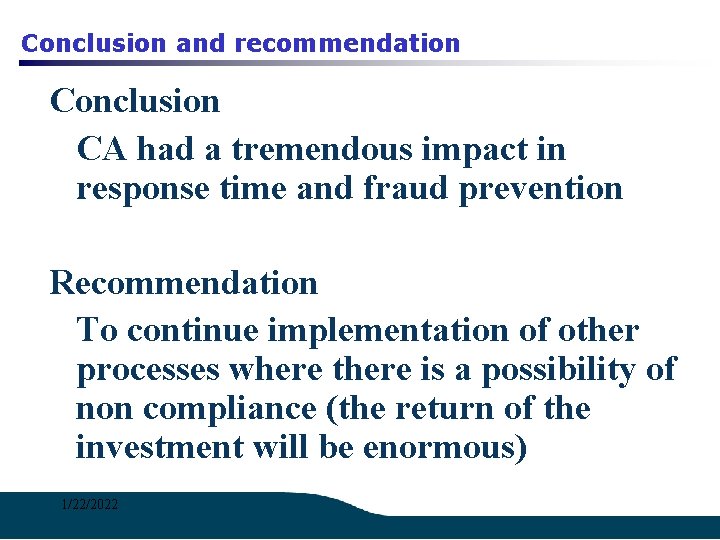 Conclusion and recommendation

Conclusion

CA had a tremendous impact in response time and fraud prevention

Recommendation

To continue implementation of other processes where there is a possibility of non compliance (the return of the investment will be enormous)

1/22/2022